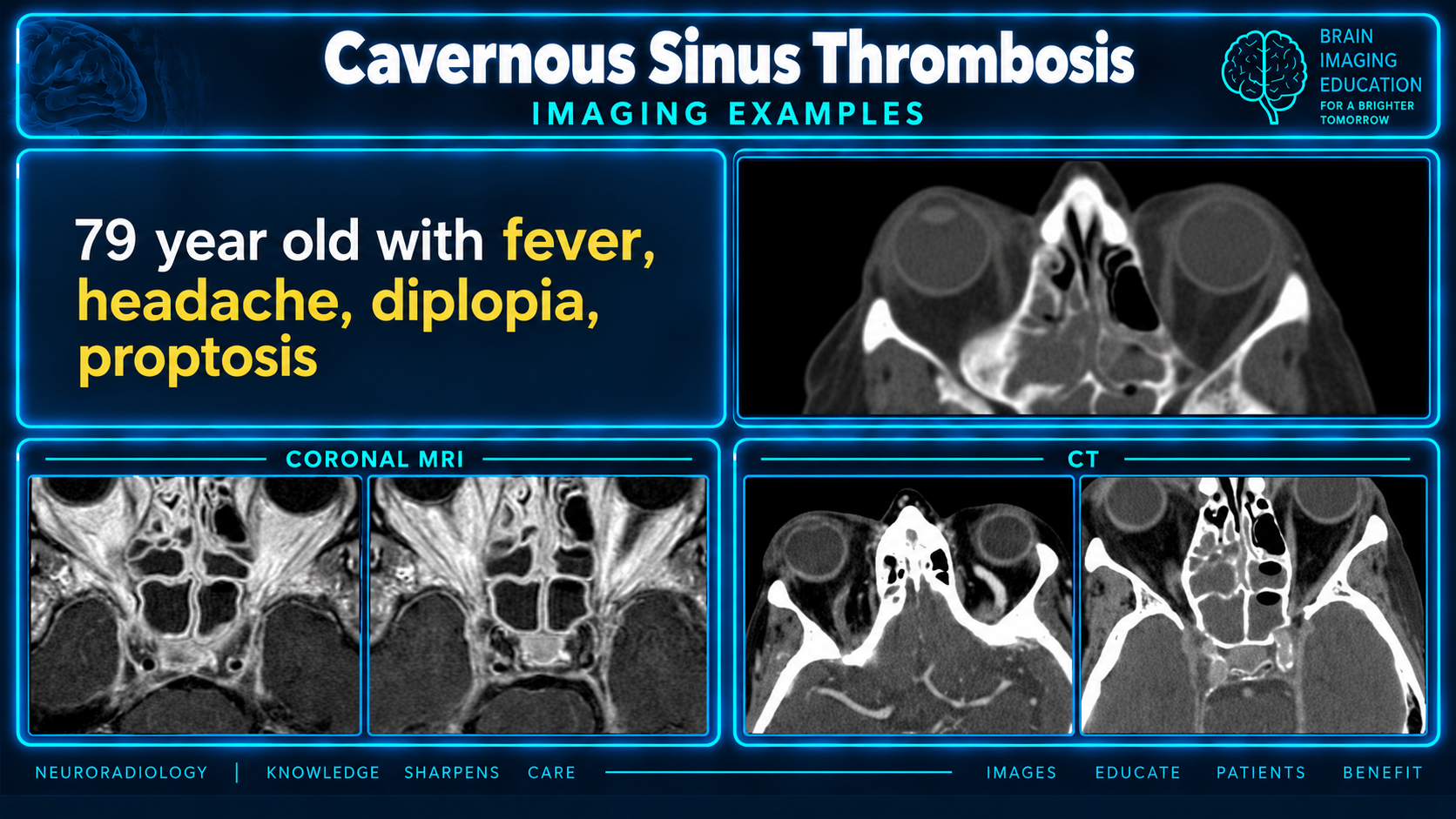 Cavernous Sinus Thrombosis
IMAGING EXAMPLES

BRAIN
IMAGING
EDUCATION
FOR A BRIGHTER
TOMORROW

79 year old with fever, headache, diplopia, proptosis

CORONAL MRI

CT

NEURORADIOLOGY | KNOWLEDGE SHARPENS CARE

IMAGES EDUCATE PATIENTS BENEFIT